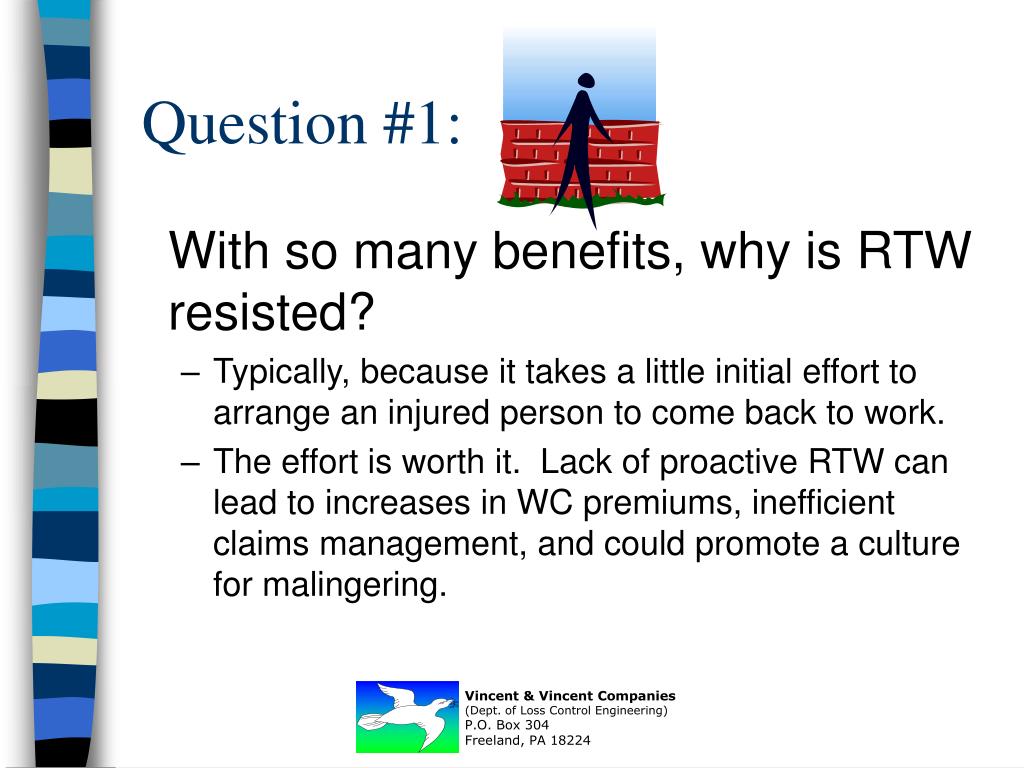 Question #1:

With so many benefits, why is RTW resisted?

– Typically, because it takes a little initial effort to arrange an injured person to come back to work.

– The effort is worth it.  Lack of proactive RTW can lead to increases in WC premiums, inefficient claims management, and could promote a culture for malingering.

Vincent & Vincent Companies
(Dept. of Loss Control Engineering)
P.O. Box 304
Freeland, PA 18224